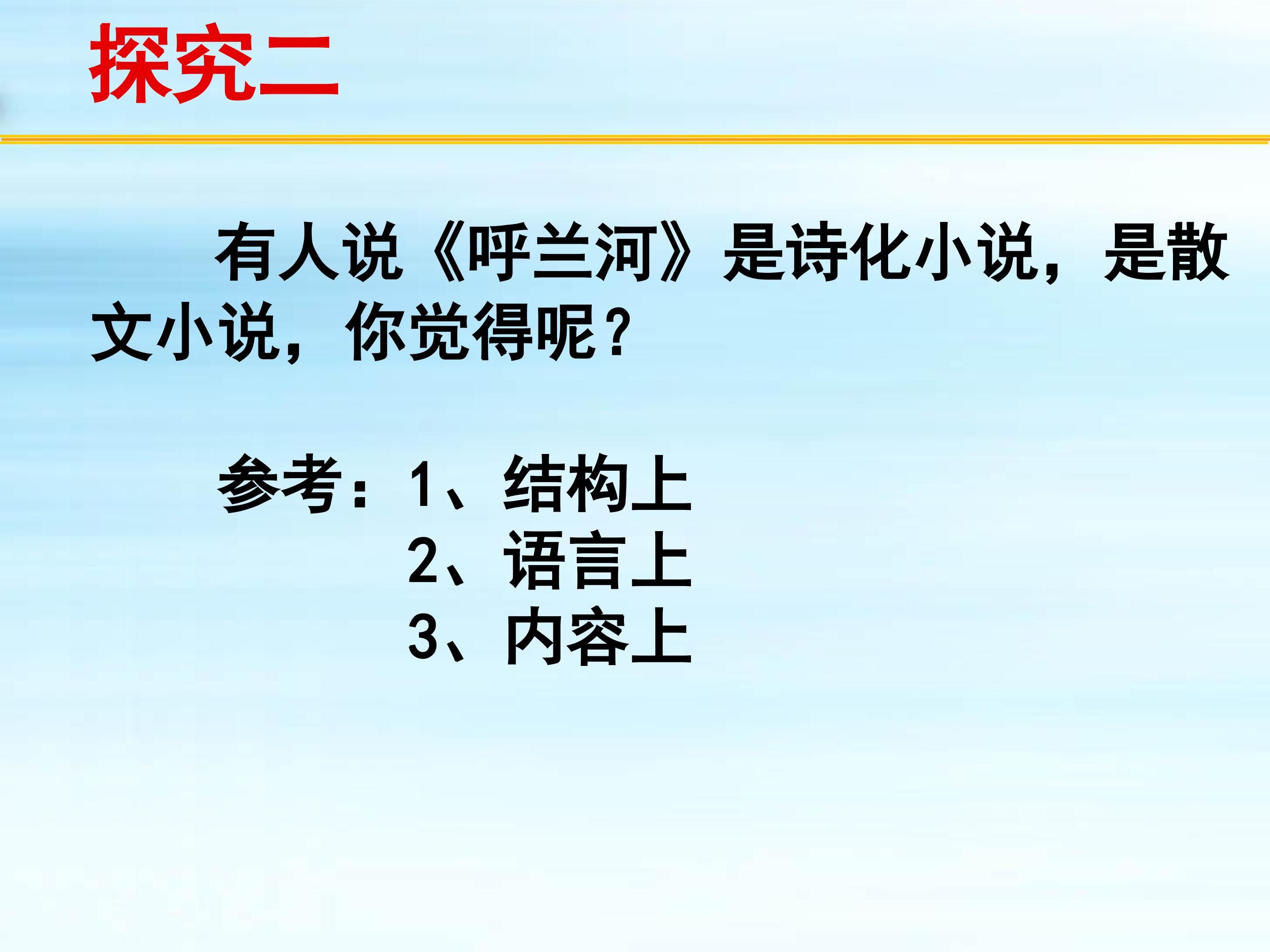 探究二

有人说《呼兰河》是诗化小说，是散文小说，你觉得呢？

参考：1、结构上
2、语言上
3、内容上